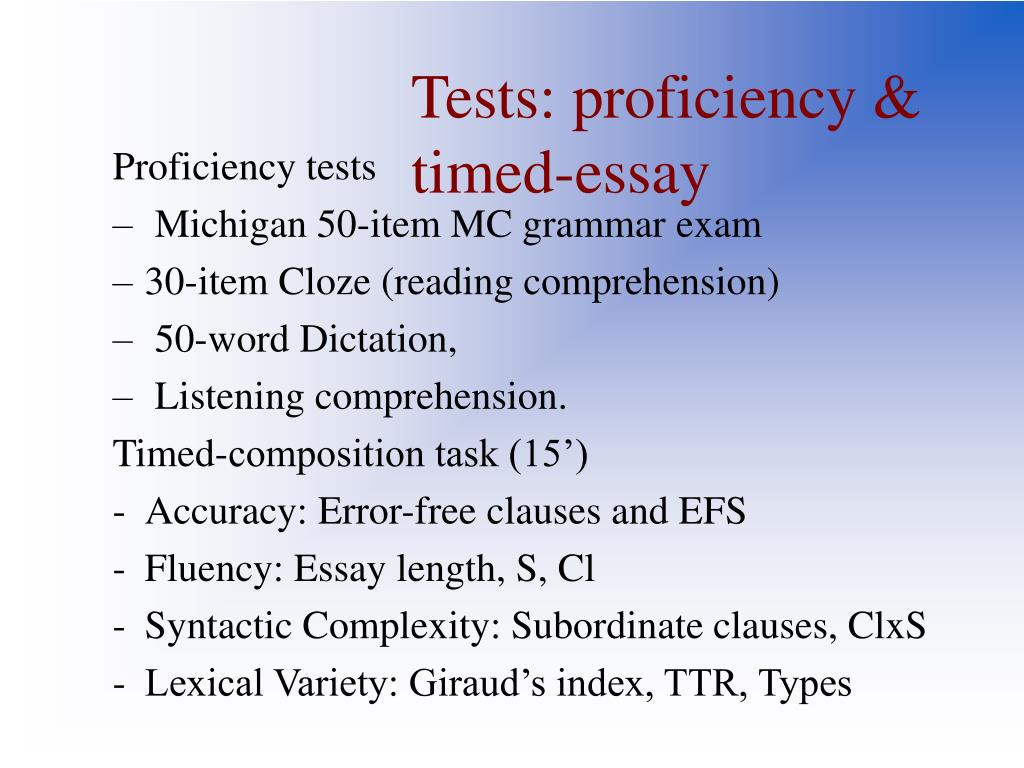 Tests: proficiency & timed-essay

Proficiency tests

– Michigan 50-item MC grammar exam

– 30-item Cloze (reading comprehension)

– 50-word Dictation,

– Listening comprehension.

Timed-composition task (15’)

- Accuracy: Error-free clauses and EFS

- Fluency: Essay length, S, Cl

- Syntactic Complexity: Subordinate clauses, ClxS

- Lexical Variety: Giraud’s index, TTR, Types